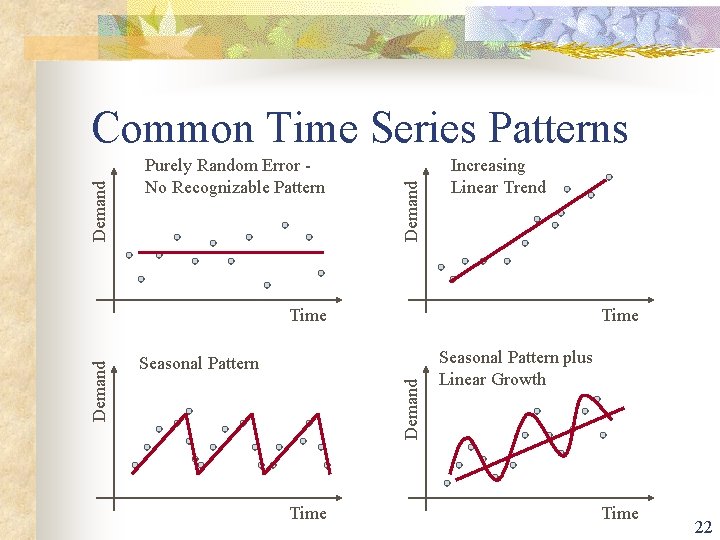 Common Time Series Patterns

Purely Random Error - No Recognizable Pattern

Demand

Time

Increasing Linear Trend

Demand

Time

Seasonal Pattern

Demand

Time

Seasonal Pattern plus Linear Growth

Demand

Time

22